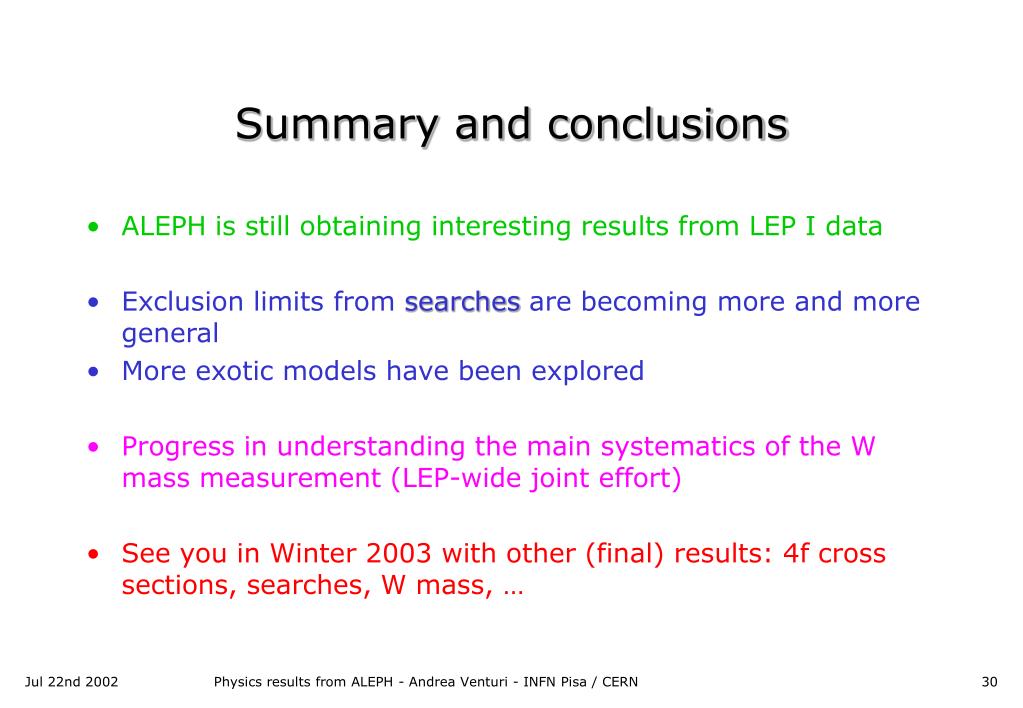 Summary and conclusions

• ALEPH is still obtaining interesting results from LEP I data

• Exclusion limits from searches are becoming more and more general
• More exotic models have been explored

• Progress in understanding the main systematics of the W mass measurement (LEP-wide joint effort)

• See you in Winter 2003 with other (final) results: 4f cross sections, searches, W mass, …

Jul 22nd 2002 Physics results from ALEPH - Andrea Venturi - INFN Pisa / CERN 30